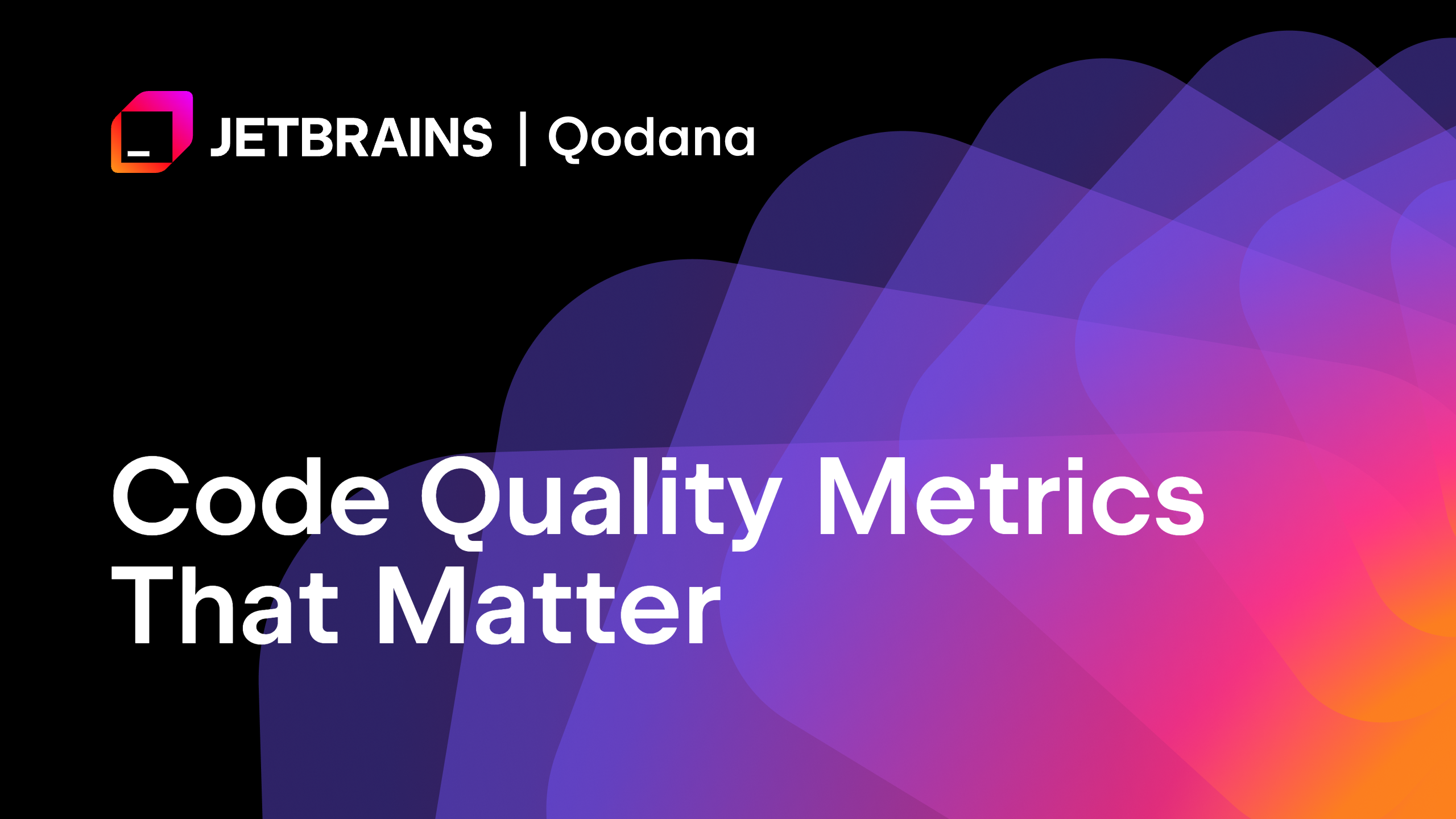 JETBRAINS | Qodana

Code Quality Metrics That Matter